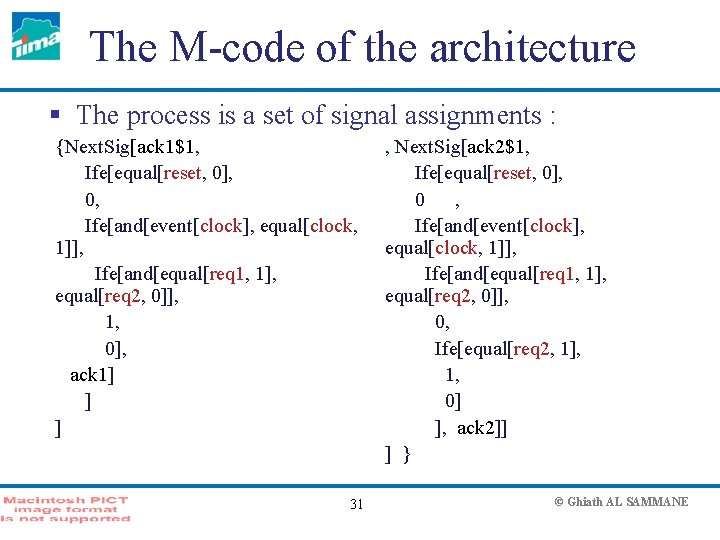 tima

The M-code of the architecture

▪ The process is a set of signal assignments :

{NextSig[ack1$1,
Ife[equal[reset, 0],
0,
Ife[and[event[clock], equal[clock, 1]],
Ife[and[equal[req1, 1], equal[req2, 0]],
1,
0],
ack1]
]
]

, NextSig[ack2$1,
Ife[equal[reset, 0],
0 ,
Ife[and[event[clock], equal[clock, 1]],
Ife[and[equal[req1, 1], equal[req2, 0]],
0,
Ife[equal[req2, 1],
1,
0]
], ack2]]
] }

Macintosh PICT image format is not supported

31

© Ghiath AL SAMMANE